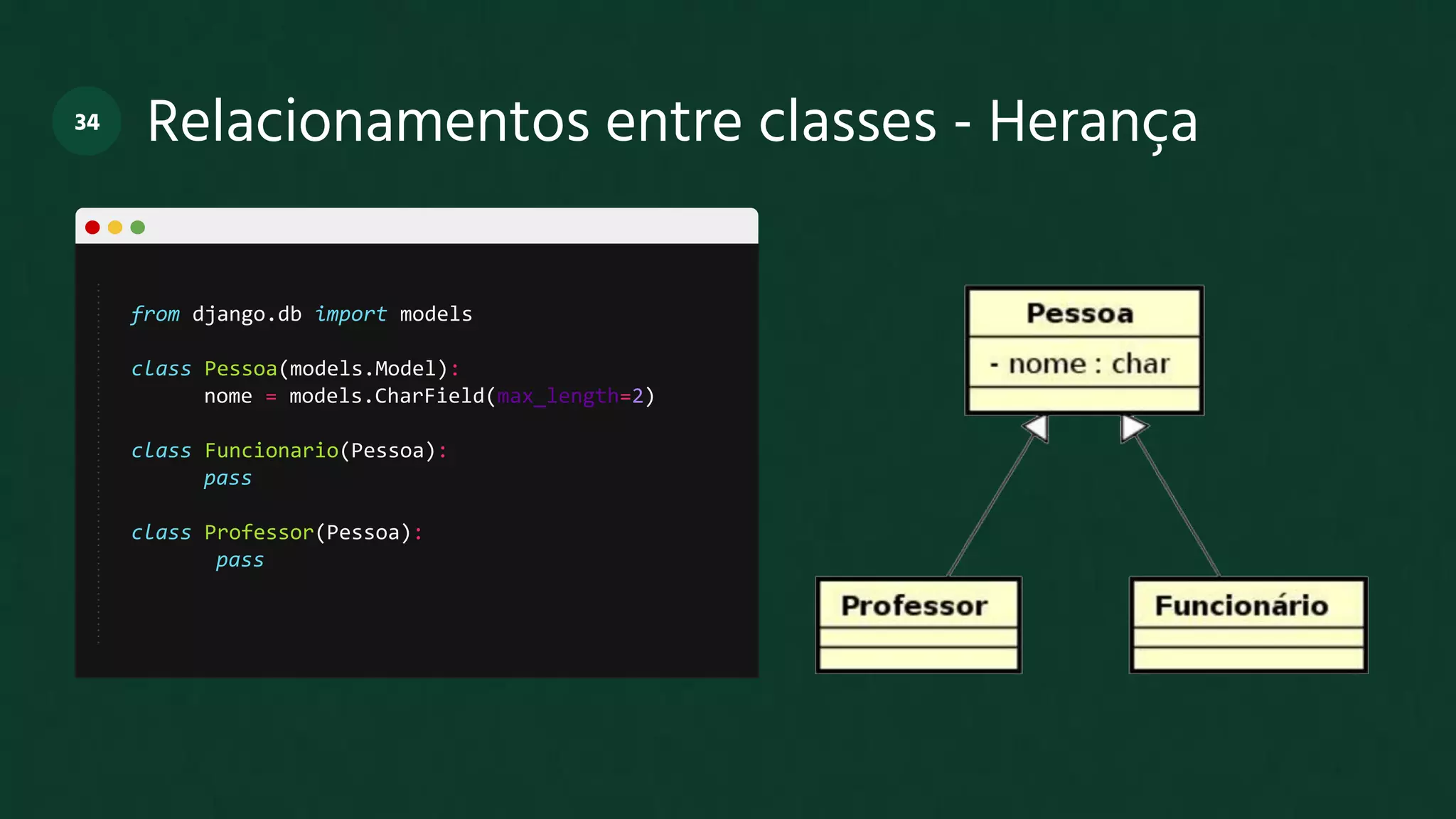 34 Relacionamentos entre classes - Herança

from django.db import models

class Pessoa(models.Model):
      nome = models.CharField(max_length=2)

class Funcionario(Pessoa):
      pass

class Professor(Pessoa):
       pass

Pessoa
- nome : char

Professor

Funcionário